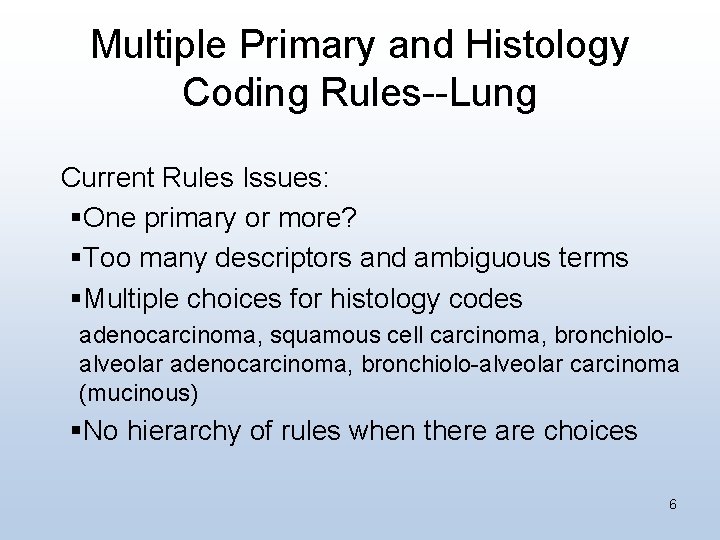 Multiple Primary and Histology Coding Rules--Lung

Current Rules Issues:

▪One primary or more?

▪Too many descriptors and ambiguous terms

▪Multiple choices for histology codes

adenocarcinoma, squamous cell carcinoma, bronchiolo-alveolar adenocarcinoma, bronchiolo-alveolar carcinoma (mucinous)

▪No hierarchy of rules when there are choices

6